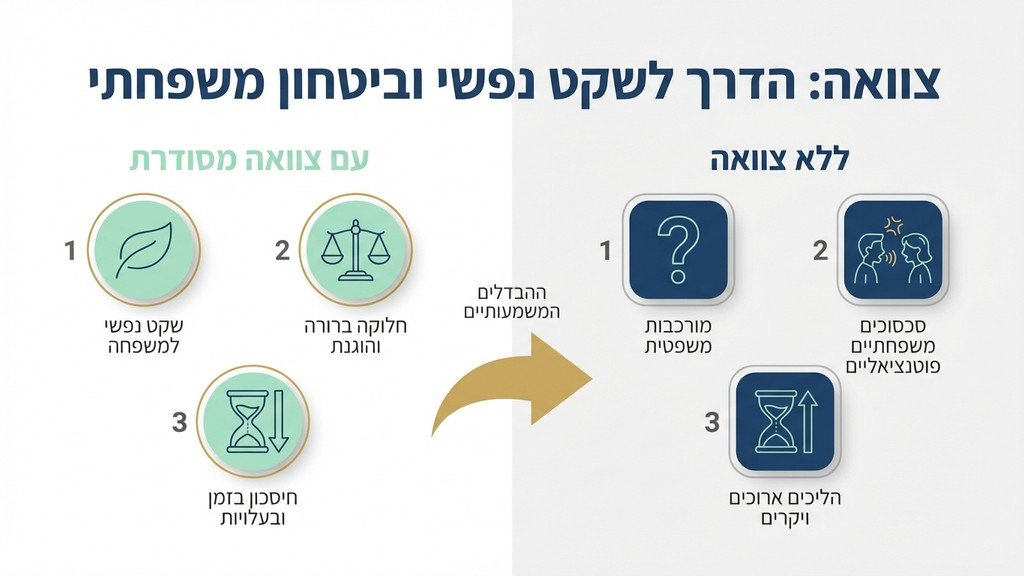 צוואה: הדרך לשקט נפשי וביטחון משפחתי

ללא צוואה

1
מורכבות משפטית

2
סכסוכים משפחתיים פוטנציאליים

3
הליכים ארוכים ויקרים

ההבדלים המשמעותיים

עם צוואה מסודרת

1
שקט נפשי למשפחה

2
חלוקה ברורה והוגנת

3
חיסכון בזמן ובעלויות